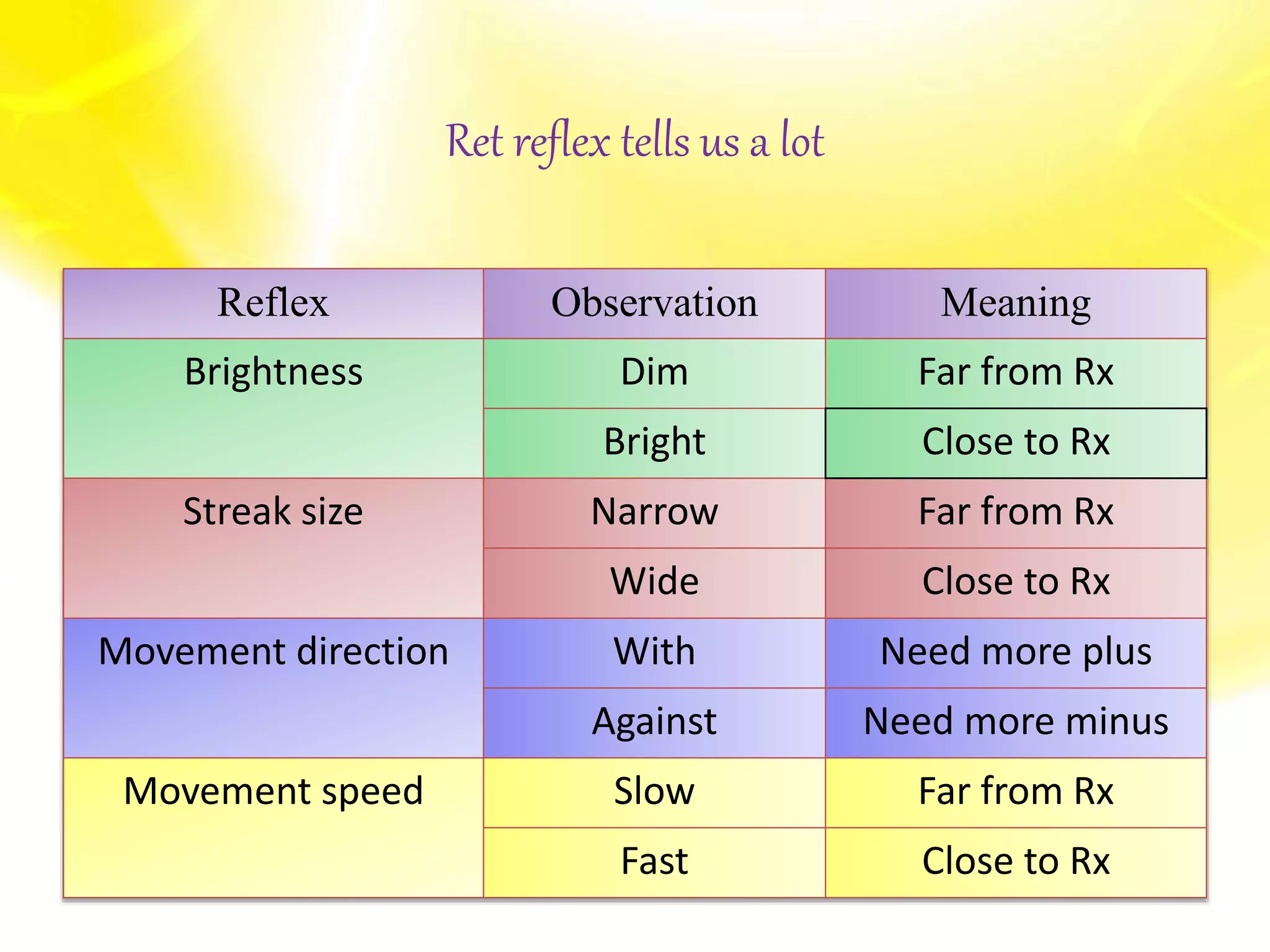 Ret reflex tells us a lot

| Reflex | Observation | Meaning |
|---|---|---|
| Brightness | Dim | Far from Rx |
| | Bright | Close to Rx |
| Streak size | Narrow | Far from Rx |
| | Wide | Close to Rx |
| Movement direction | With | Need more plus |
| | Against | Need more minus |
| Movement speed | Slow | Far from Rx |
| | Fast | Close to Rx |